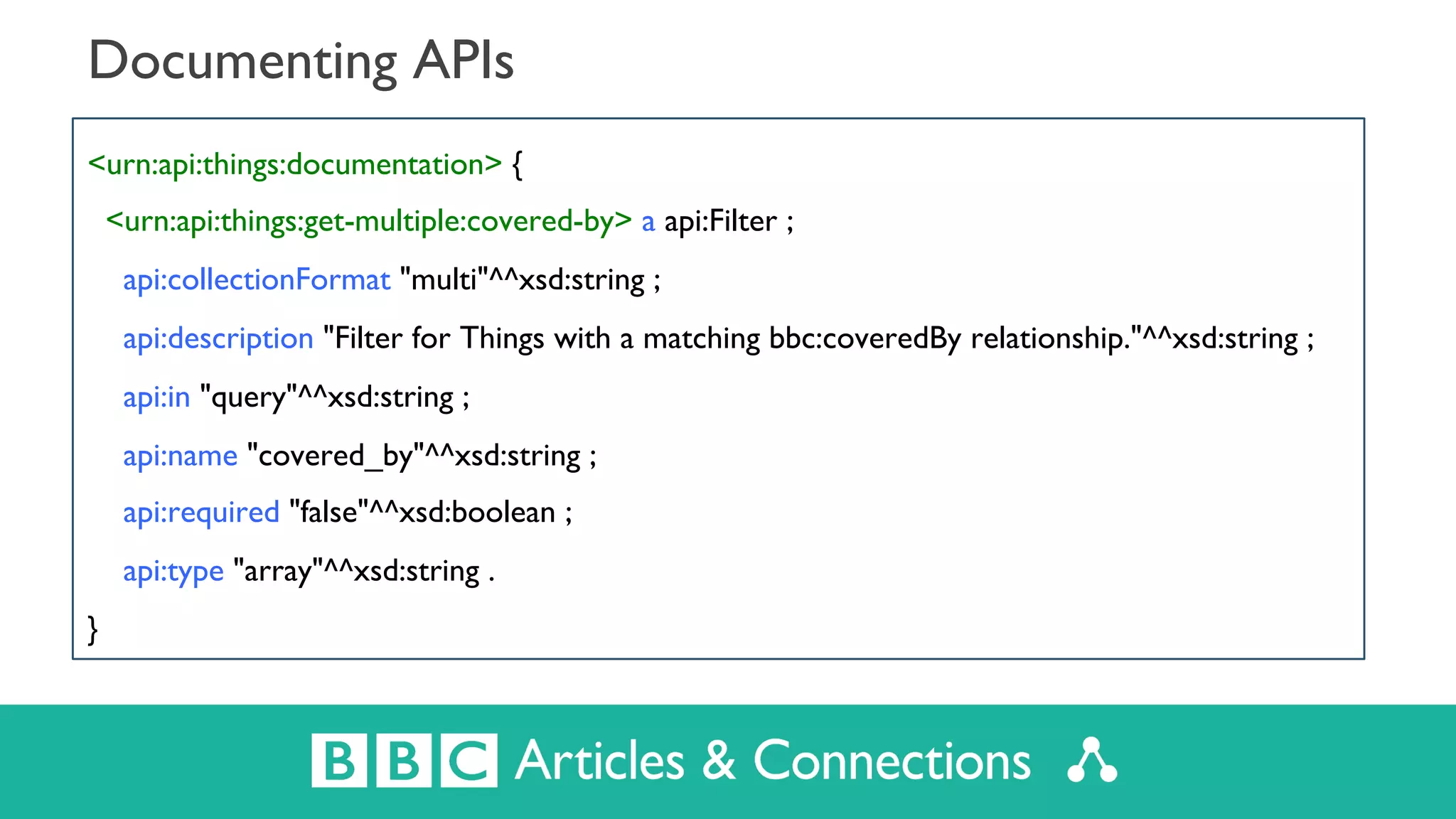 Documenting APIs

<urn:api:things:documentation> {

<urn:api:things:get-multiple:covered-by> a api:Filter ;

api:collectionFormat "multi"^^xsd:string ;

api:description "Filter for Things with a matching bbc:coveredBy relationship."^^xsd:string ;

api:in "query"^^xsd:string ;

api:name "covered_by"^^xsd:string ;

api:required "false"^^xsd:boolean ;

api:type "array"^^xsd:string .

}

BBC Articles & Connections